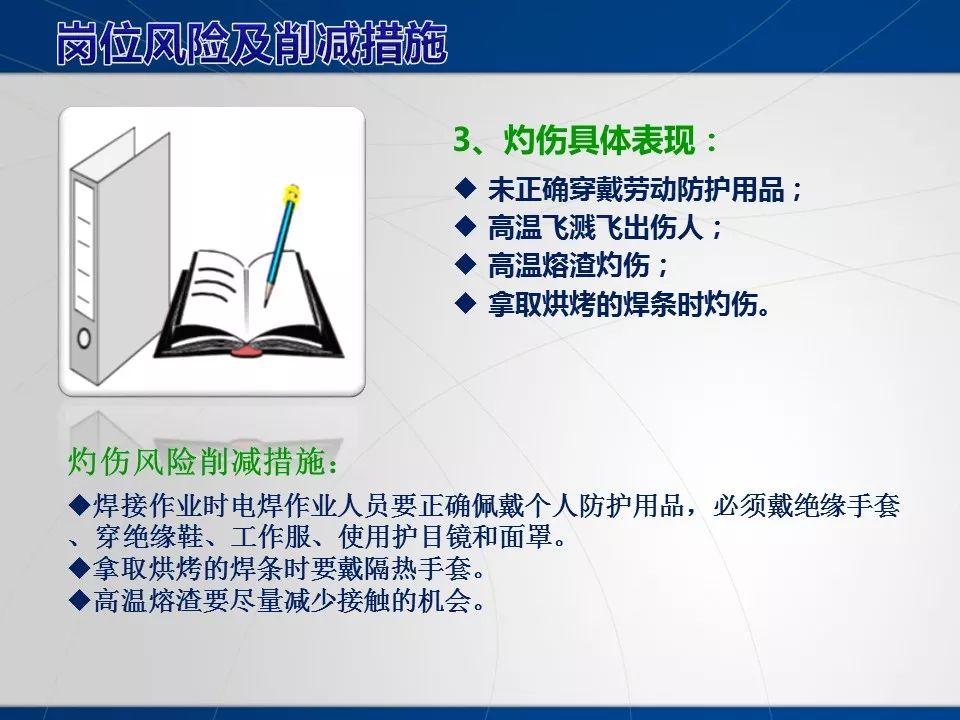 岗位风险及削减措施

3、灼伤具体表现：

◆ 未正确穿戴劳动防护用品；
◆ 高温飞溅飞出伤人；
◆ 高温熔渣灼伤；
◆ 拿取烘烤的焊条时灼伤。

灼伤风险削减措施：

◆焊接作业时电焊作业人员要正确佩戴个人防护用品，必须戴绝缘手套、穿绝缘鞋、工作服、使用护目镜和面罩。
◆拿取烘烤的焊条时要戴隔热手套。
◆高温熔渣要尽量减少接触的机会。